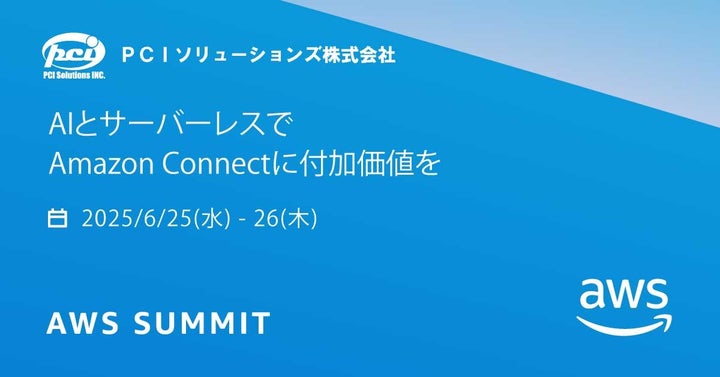 pci
PCI Solutions INC.
ＰＣＩソリューションズ株式会社

AIとサーバーレスで
Amazon Connectに付加価値を

2025/6/25(水) - 26(木)

AWS SUMMIT

aws